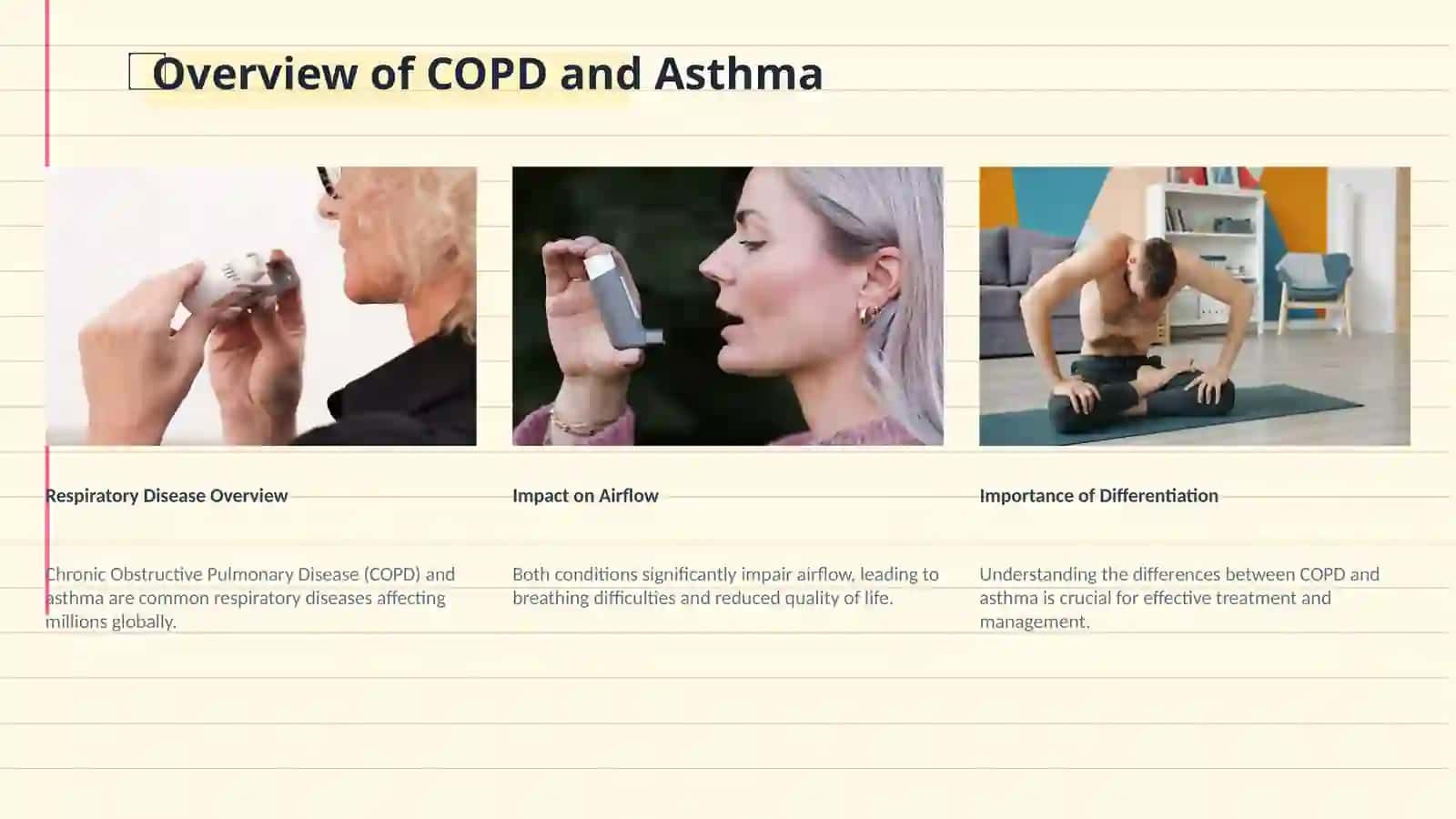 Overview of COPD and Asthma

Respiratory Disease Overview

Chronic Obstructive Pulmonary Disease (COPD) and asthma are common respiratory diseases affecting millions globally.

Impact on Airflow

Both conditions significantly impair airflow, leading to breathing difficulties and reduced quality of life.

Importance of Differentiation

Understanding the differences between COPD and asthma is crucial for effective treatment and management.